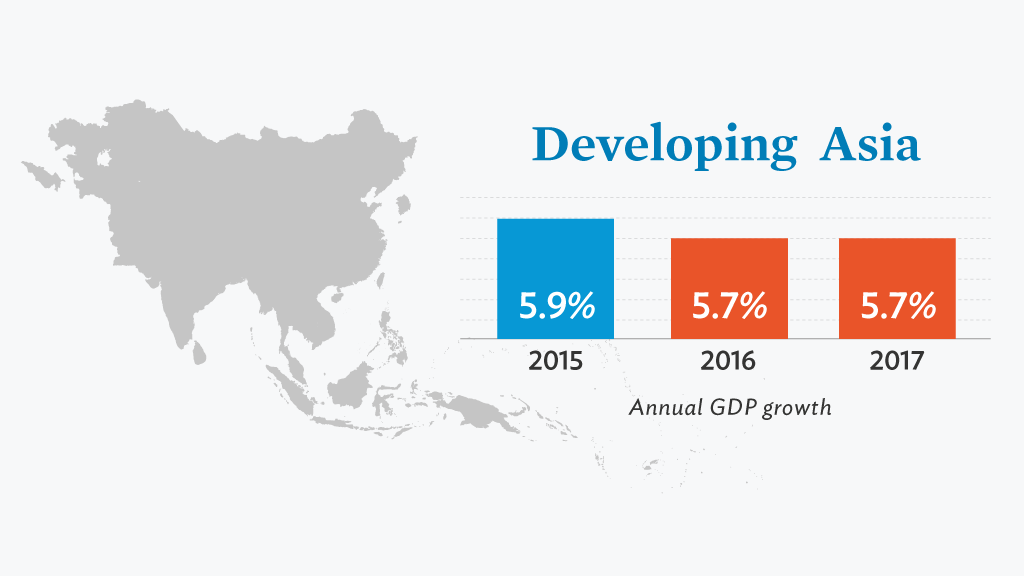 Developing Asia

5.9%
5.7%
5.7%

2015
2016
2017

Annual GDP growth